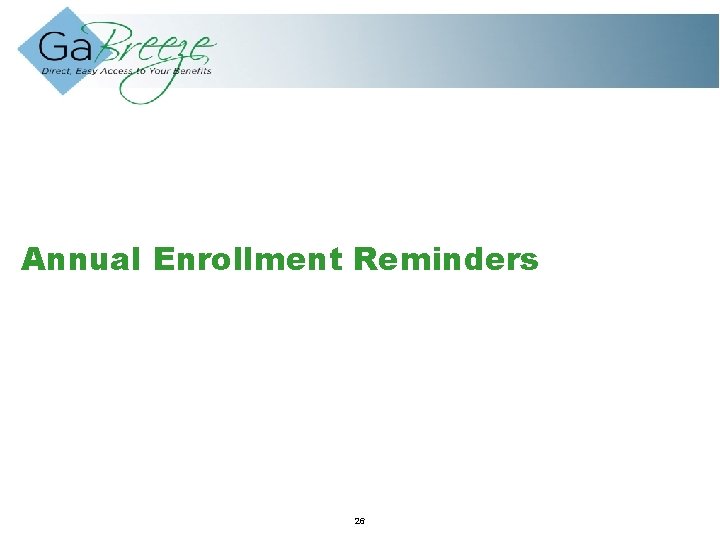 GaBreeze
Direct, Easy Access to Your Benefits

Annual Enrollment Reminders

26